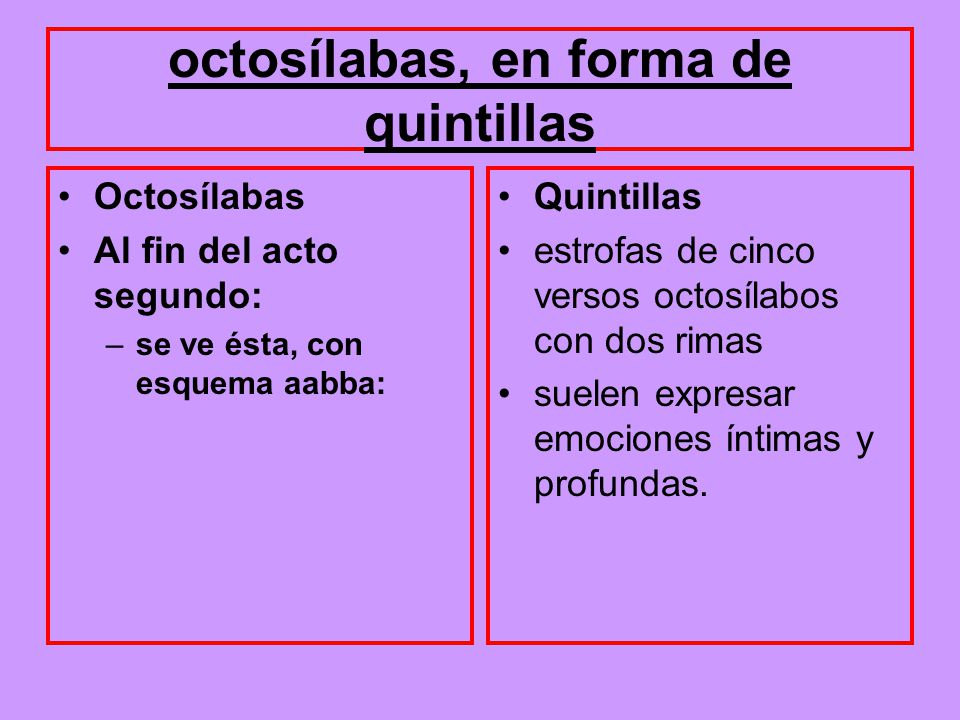 octosílabas, en forma de quintillas

• Octosílabas
• Al fin del acto segundo:
– se ve ésta, con esquema aabba:

• Quintillas
• estrofas de cinco versos octosílabos con dos rimas
• suelen expresar emociones íntimas y profundas.